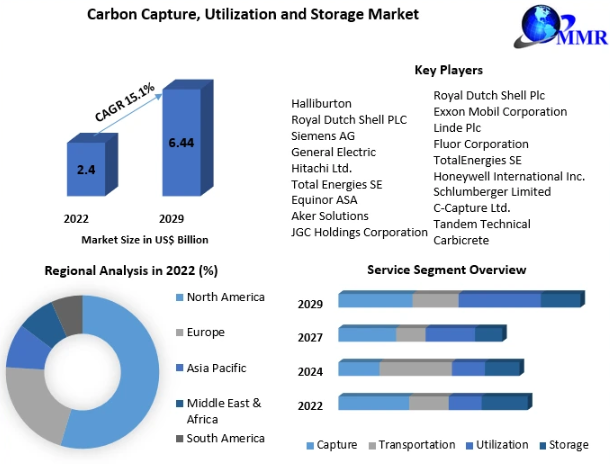 Carbon Capture, Utilization and Storage Market

MMR

CAGR 15.1%

2.4

6.44

2022

2029

Market Size in US$ Billion

Key Players

Halliburton
Royal Dutch Shell PLC
Siemens AG
General Electric
Hitachi Ltd.
Total Energies SE
Equinor ASA
Aker Solutions
JGC Holdings Corporation

Royal Dutch Shell Plc
Exxon Mobil Corporation
Linde Plc
Fluor Corporation
TotalEnergies SE
Honeywell International Inc.
Schlumberger Limited
C-Capture Ltd.
Tandem Technical
Carbicrete

Regional Analysis in 2022 (%)

North America
Europe
Asia Pacific
Middle East & Africa
South America

Service Segment Overview

2029
2027
2024
2022

Capture
Transportation
Utilization
Storage